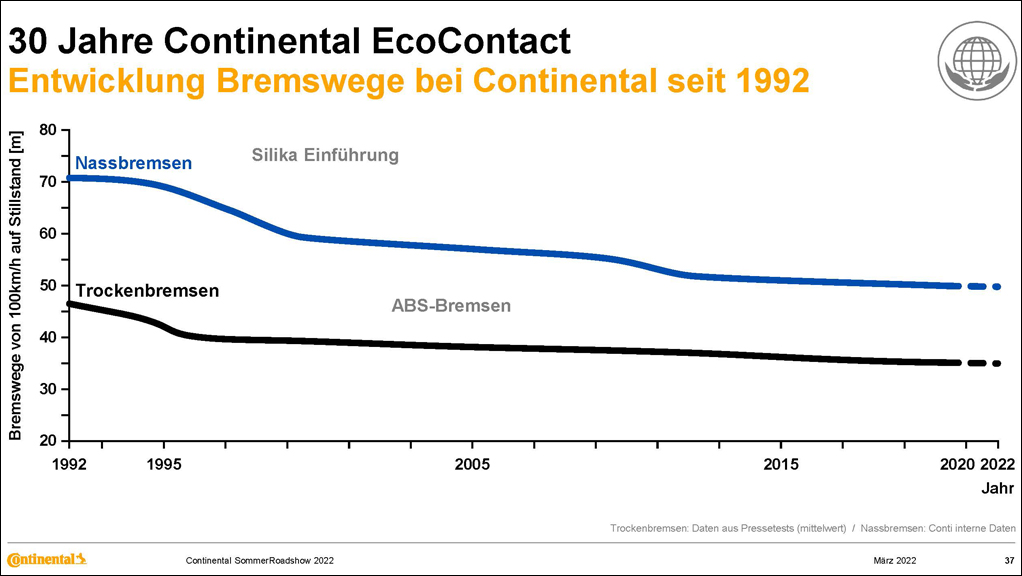 30 Jahre Continental EcoContact
Entwicklung Bremswege bei Continental seit 1992

Bremswege von 100km/h auf Stillstand [m]

80
70
60
50
40
30
20

Nassbremsen
Silika Einführung
Trockenbremsen
ABS-Bremsen

1992
1995
2005
2015
2020
2022
Jahr

Trockenbremsen: Daten aus Pressetests (mittelwert) / Nassbremsen: Conti interne Daten

Continental
Continental SommerRoadshow 2022
März 2022
37